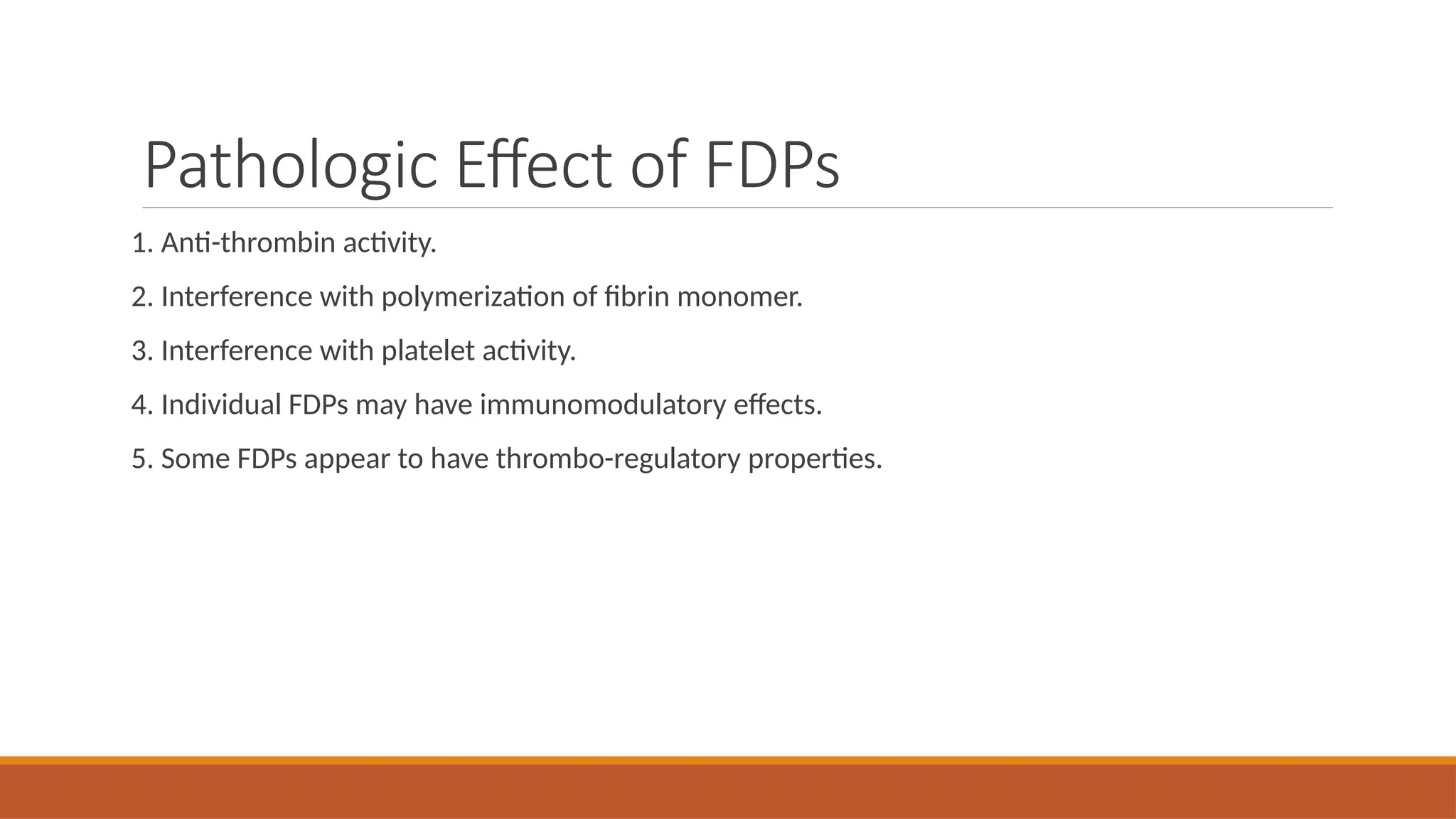 Pathologic Effect of FDPs

1. Anti-thrombin activity.

2. Interference with polymerization of fibrin monomer.

3. Interference with platelet activity.

4. Individual FDPs may have immunomodulatory effects.

5. Some FDPs appear to have thrombo-regulatory properties.